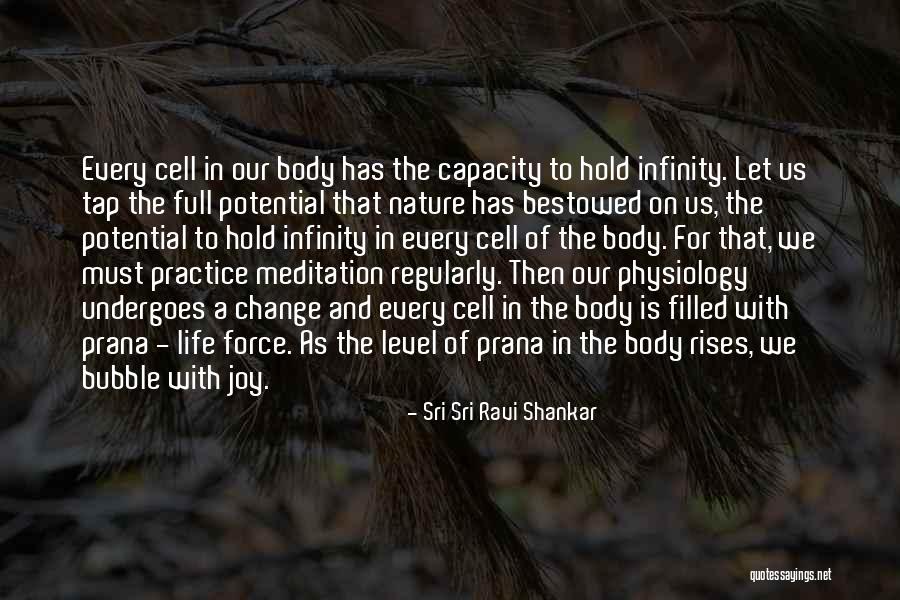 Every cell in our body has the capacity to hold infinity. Let us tap the full potential that nature has bestowed on us, the potential to hold infinity in every cell of the body. For that, we must practice meditation regularly. Then our physiology undergoes a change and every cell in the body is filled with prana - life force. As the level of prana in the body rises, we bubble with joy.

- Sri Sri Ravi Shankar

quotessayings.net